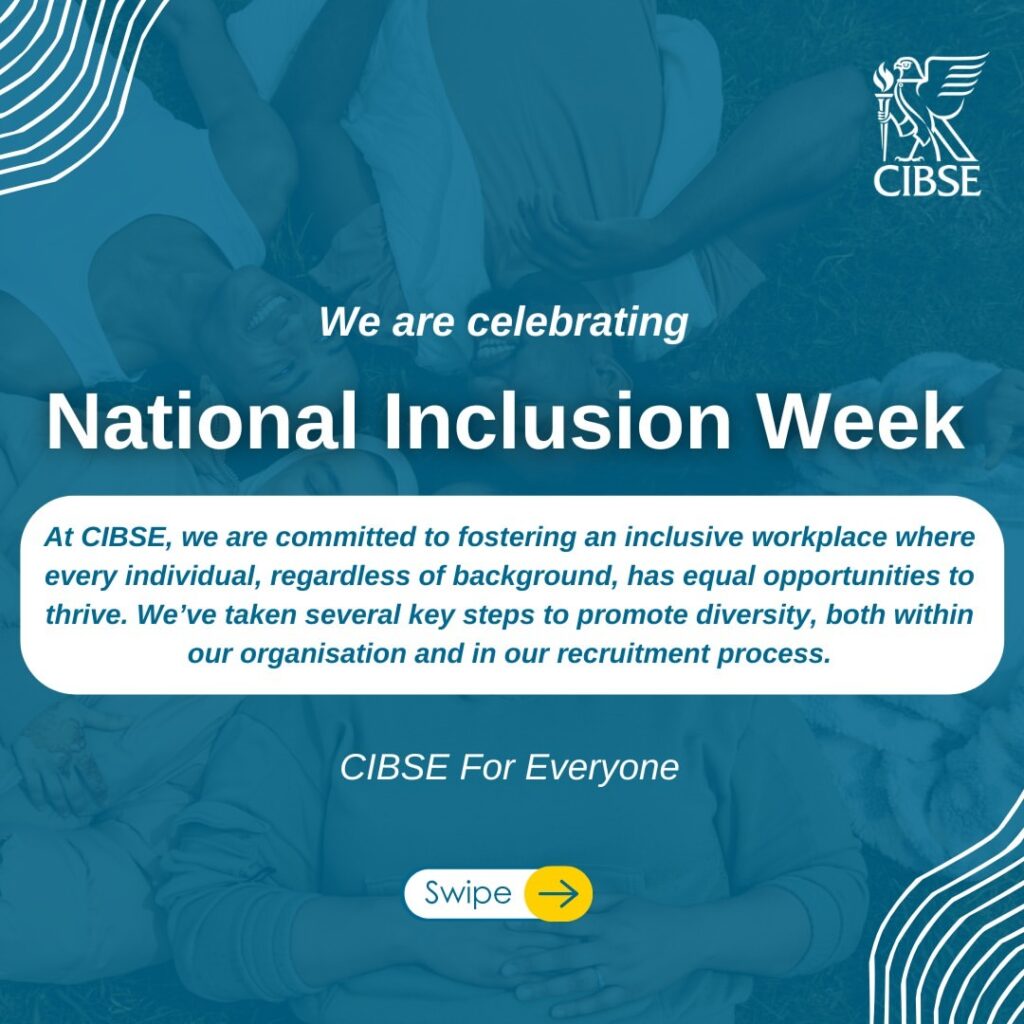 CIBSE

We are celebrating

National Inclusion Week

At CIBSE, we are committed to fostering an inclusive workplace where every individual, regardless of background, has equal opportunities to thrive. We've taken several key steps to promote diversity, both within our organisation and in our recruitment process.

CIBSE For Everyone

Swipe